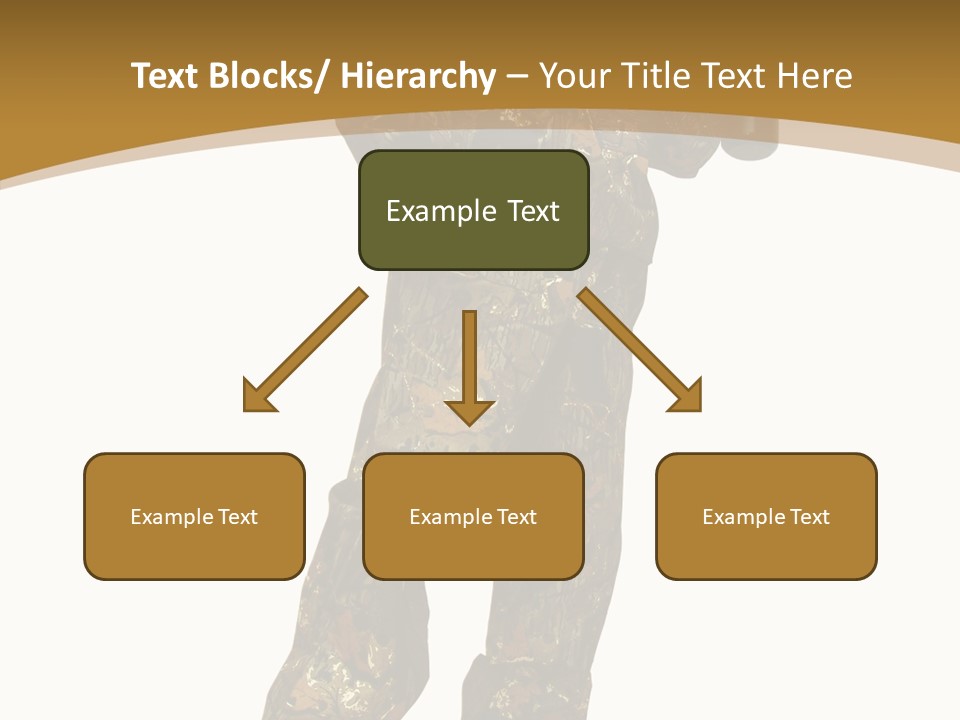 Text Blocks/ Hierarchy – Your Title Text Here

Example Text

Example Text

Example Text

Example Text